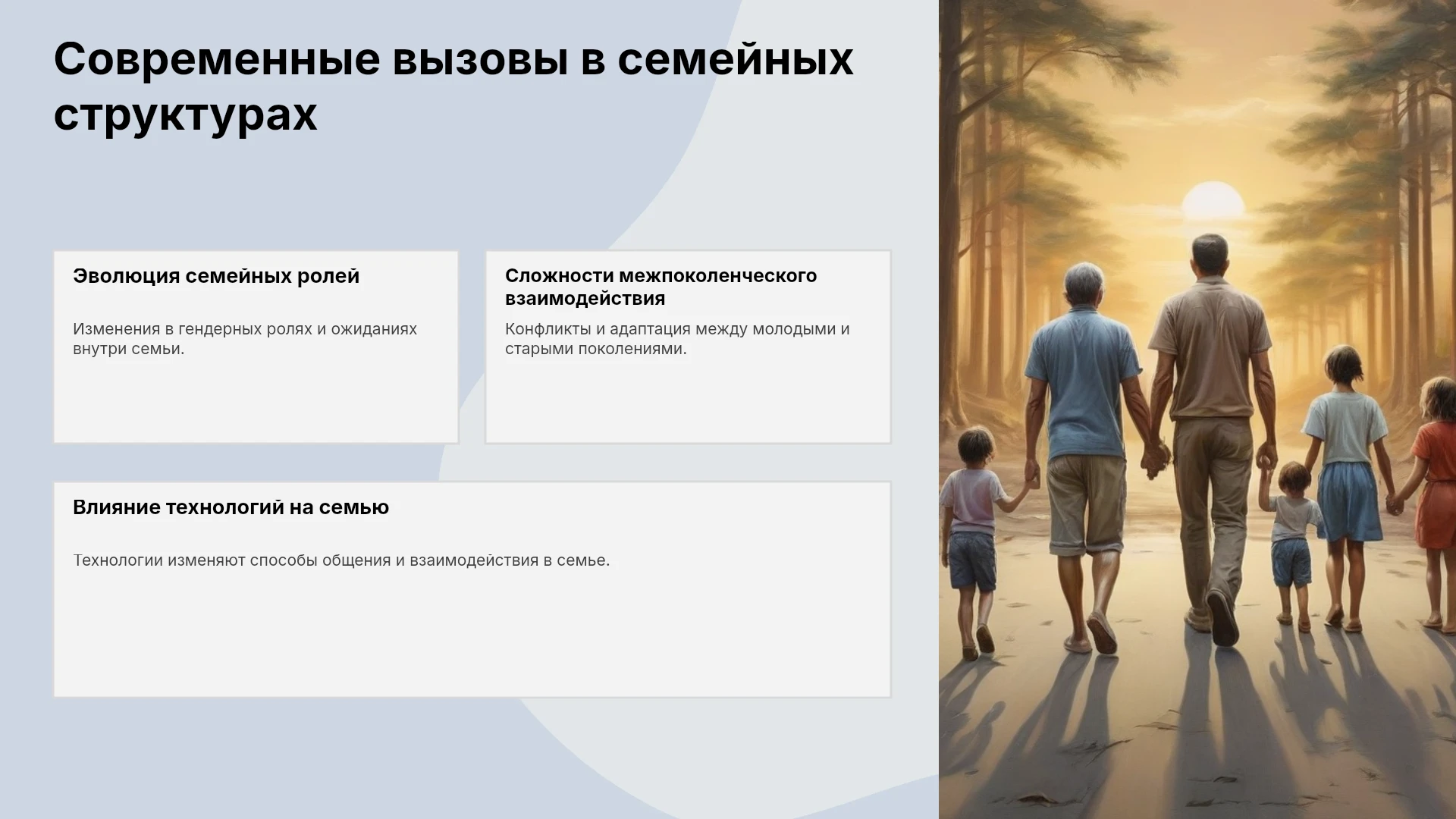 Современные вызовы в семейных структурах

Эволюция семейных ролей

Изменения в гендерных ролях и ожиданиях внутри семьи.

Сложности межпоколенческого взаимодействия

Конфликты и адаптация между молодыми и старыми поколениями.

Влияние технологий на семью

Технологии изменяют способы общения и взаимодействия в семье.